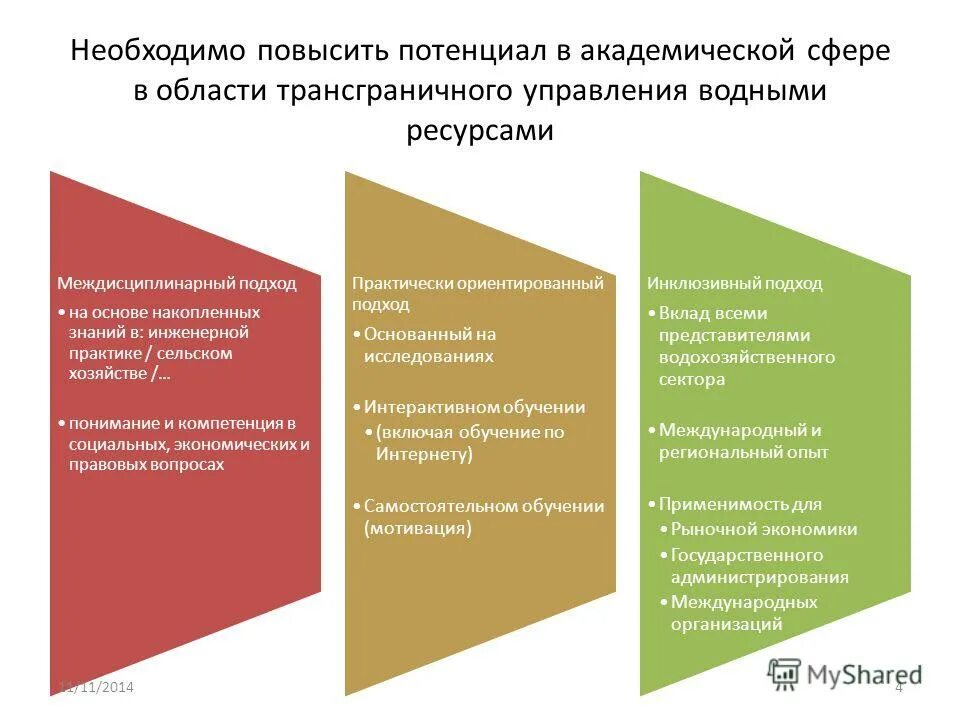 Необходимо повысить потенциал в академической сфере в области трансграничного управления водными ресурсами

Междисциплинарный подход
• на основе накопленных знаний в: инженерной практике / сельском хозяйстве /…
• понимание и компетенция в социальных, экономических и правовых вопросах

Практически ориентированный подход
• Основанный на исследованиях
• Интерактивном обучении
• (включая обучение по Интернету)
• Самостоятельном обучении (мотивация)

Инклюзивный подход
• Вклад всеми представителями водохозяйственного сектора
• Международный и региональный опыт
• Применимость для
• Рыночной экономики
• Государственного администрирования
• Международных организаций

11/11/2014

MyShared

4